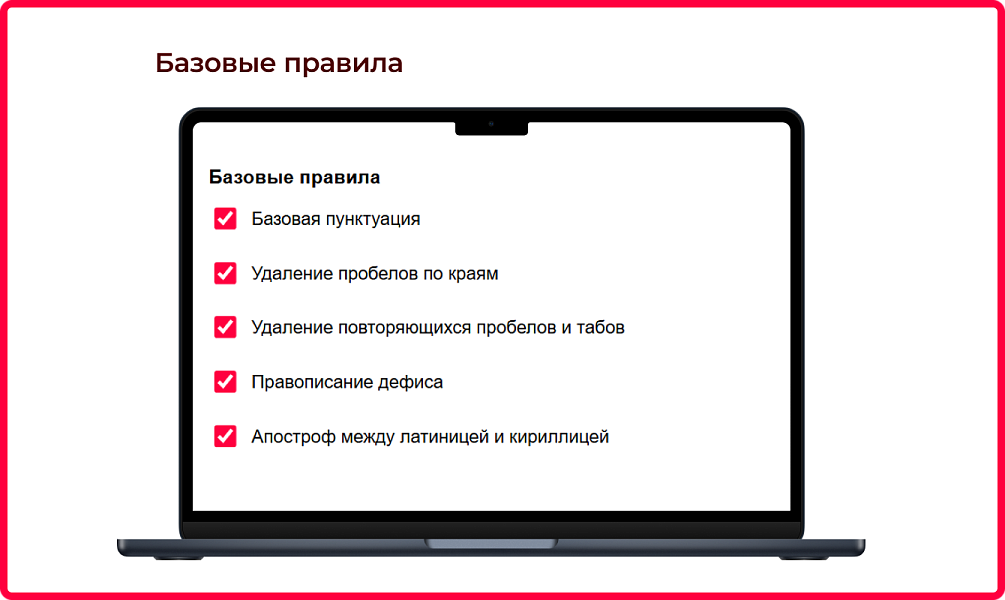 Базовые правила

Базовые правила

Базовая пунктуация

Удаление пробелов по краям

Удаление повторяющихся пробелов и табов

Правописание дефиса

Апостроф между латиницей и кириллицей